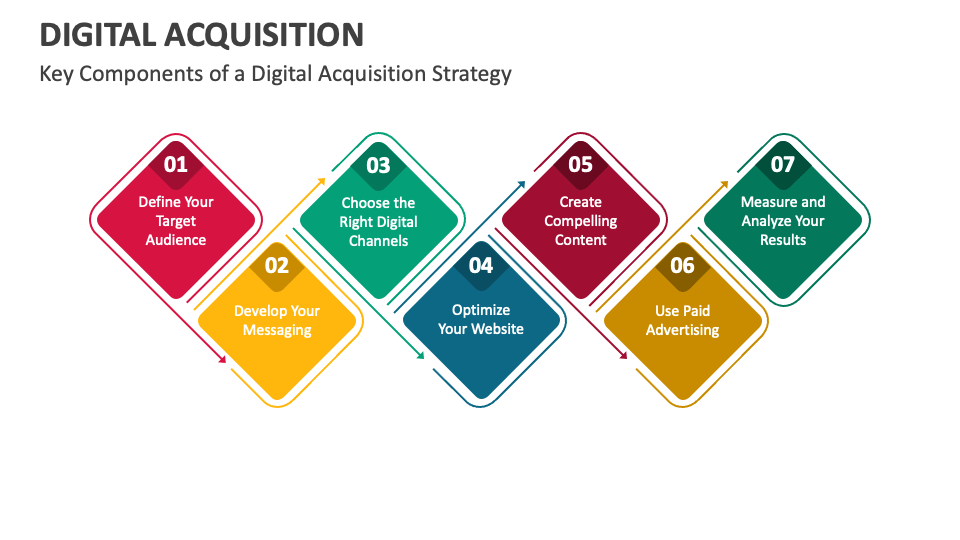 DIGITAL ACQUISITION

Key Components of a Digital Acquisition Strategy

01
Define Your Target Audience

02
Develop Your Messaging

03
Choose the Right Digital Channels

04
Optimize Your Website

05
Create Compelling Content

06
Use Paid Advertising

07
Measure and Analyze Your Results